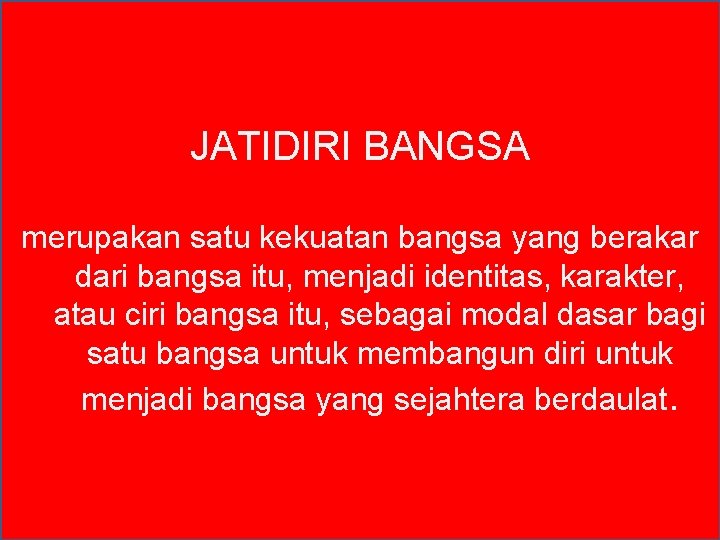 JATIDIRI BANGSA

merupakan satu kekuatan bangsa yang berakar dari bangsa itu, menjadi identitas, karakter, atau ciri bangsa itu, sebagai modal dasar bagi satu bangsa untuk membangun diri untuk menjadi bangsa yang sejahtera berdaulat.